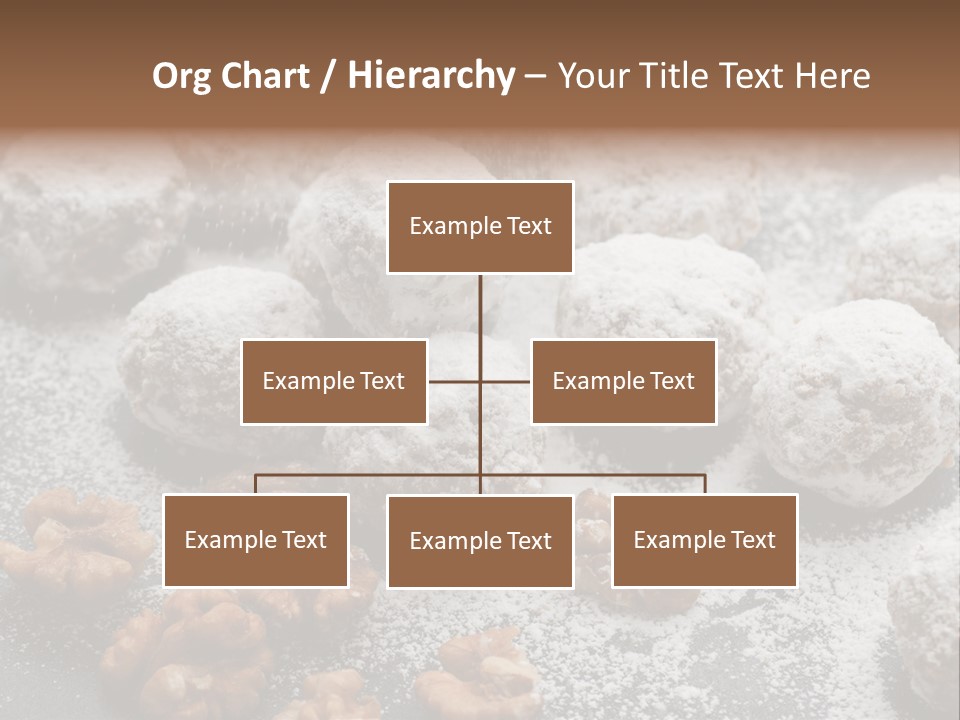 Org Chart / Hierarchy – Your Title Text Here

Example Text

Example Text

Example Text

Example Text

Example Text

Example Text